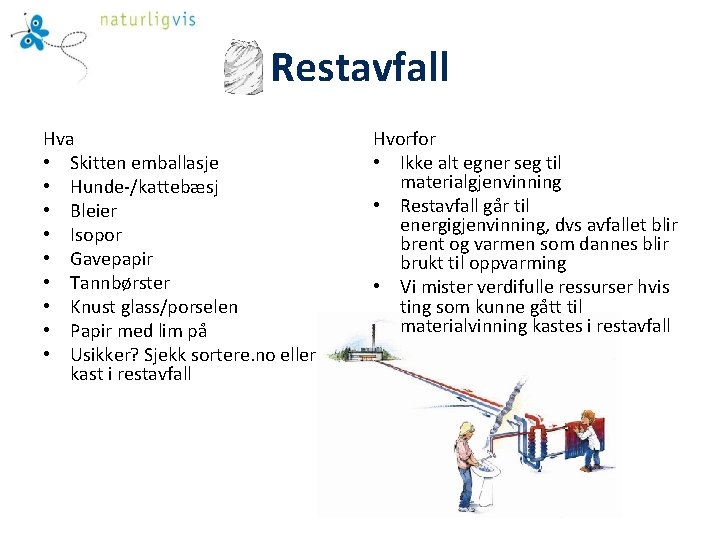 naturligvis

Restavfall

Hva
• Skitten emballasje
• Hunde-/kattebæsj
• Bleier
• Isopor
• Gavepapir
• Tannbørster
• Knust glass/porselen
• Papir med lim på
• Usikker? Sjekk sortere.no eller kast i restavfall

Hvorfor
• Ikke alt egner seg til materialgjenvinning
• Restavfall går til energigjenvinning, dvs avfallet blir brent og varmen som dannes blir brukt til oppvarming
• Vi mister verdifulle ressurser hvis ting som kunne gått til materialvinning kastes i restavfall